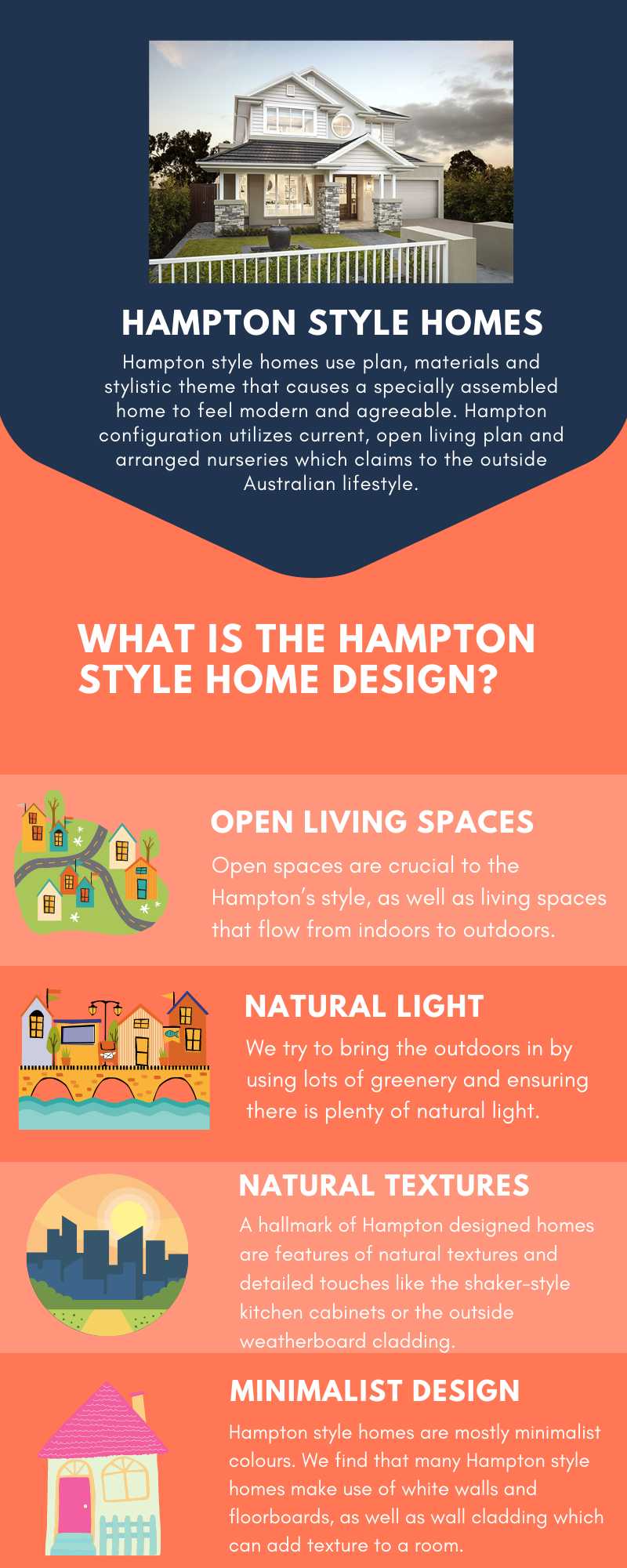 HAMPTON STYLE HOMES

Hampton style homes use plan, materials and stylistic theme that causes a specially assembled home to feel modern and agreeable. Hampton configuration utilizes current, open living plan and arranged nurseries which claims to the outside Australian lifestyle.

WHAT IS THE HAMPTON STYLE HOME DESIGN?

OPEN LIVING SPACES

Open spaces are crucial to the Hampton's style, as well as living spaces that flow from indoors to outdoors.

NATURAL LIGHT

We try to bring the outdoors in by using lots of greenery and ensuring there is plenty of natural light.

NATURAL TEXTURES

A hallmark of Hampton designed homes are features of natural textures and detailed touches like the shaker-style kitchen cabinets or the outside weatherboard cladding.

MINIMALIST DESIGN

Hampton style homes are mostly minimalist colours. We find that many Hampton style homes make use of white walls and floorboards, as well as wall cladding which can add texture to a room.